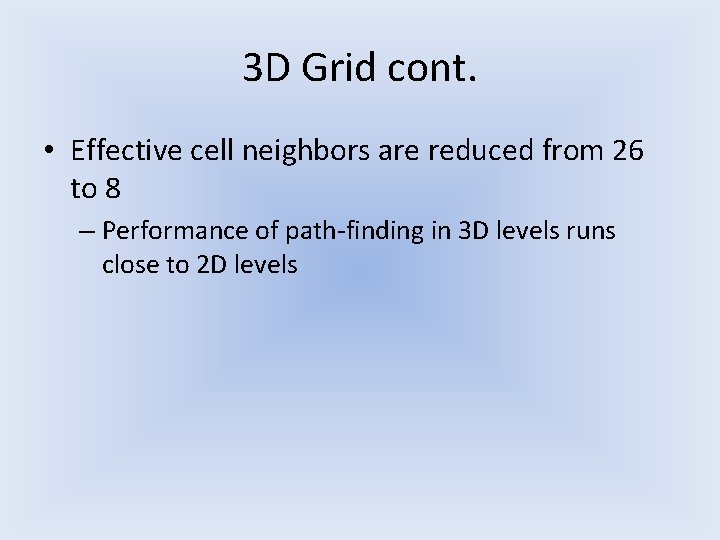 3D Grid cont.

• Effective cell neighbors are reduced from 26 to 8

– Performance of path-finding in 3D levels runs close to 2D levels